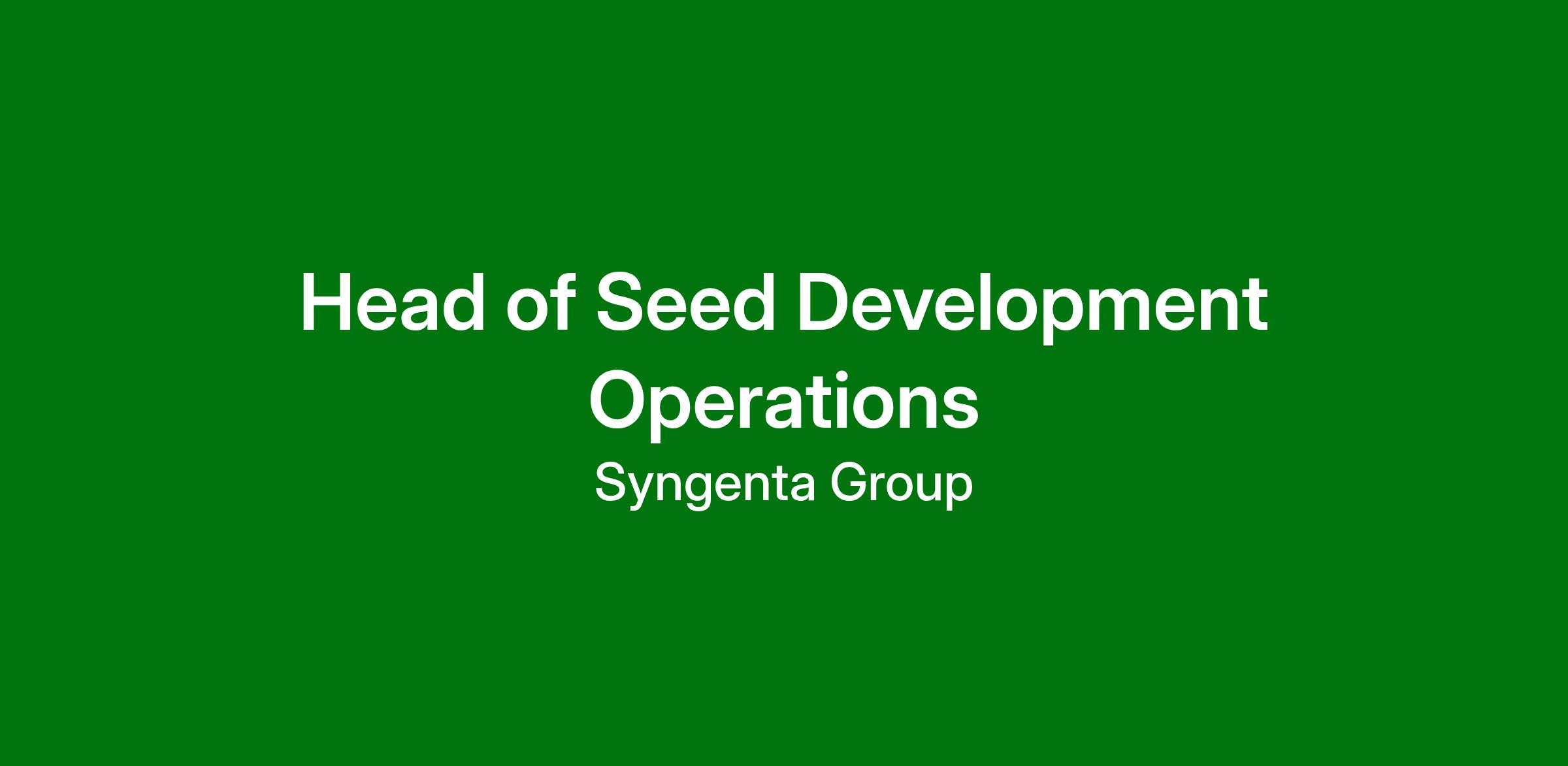 Head of Seed Development Operations

Syngenta Group